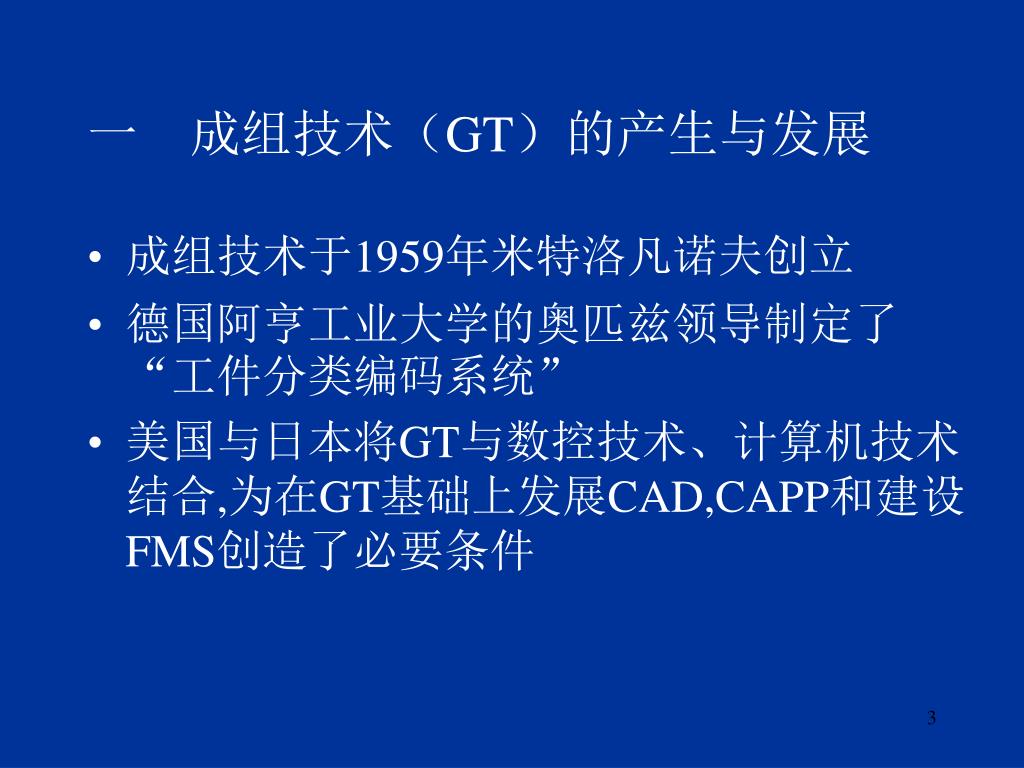 一　成组技术（GT）的产生与发展

• 成组技术于1959年米特洛凡诺夫创立
• 德国阿亨工业大学的奥匹兹领导制定了“工件分类编码系统”
• 美国与日本将GT与数控技术、计算机技术结合,为在GT基础上发展CAD,CAPP和建设FMS创造了必要条件

3